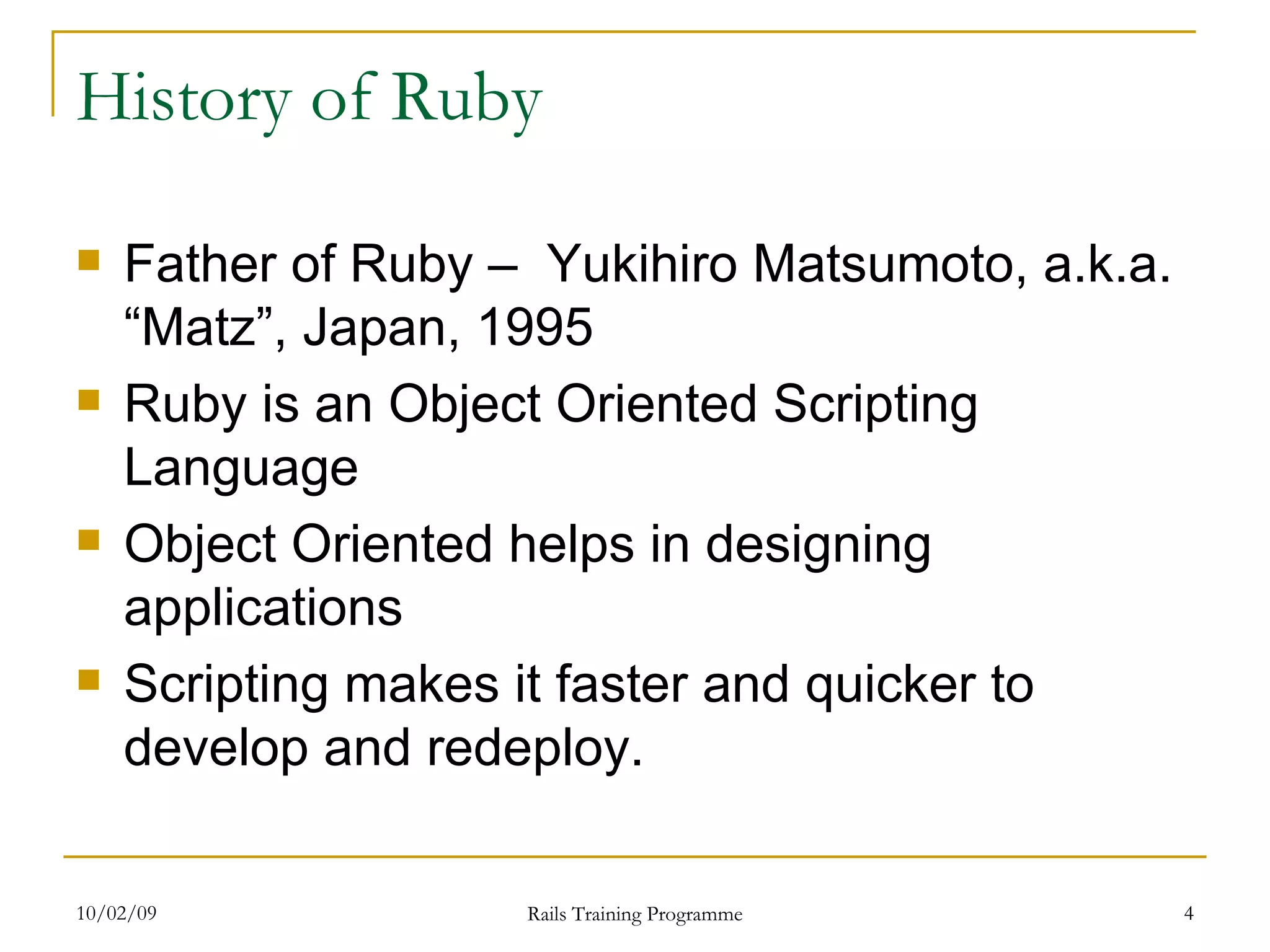 History of Ruby

- Father of Ruby – Yukihiro Matsumoto, a.k.a. “Matz”, Japan, 1995
- Ruby is an Object Oriented Scripting Language
- Object Oriented helps in designing applications
- Scripting makes it faster and quicker to develop and redeploy.

10/02/09 Rails Training Programme 4